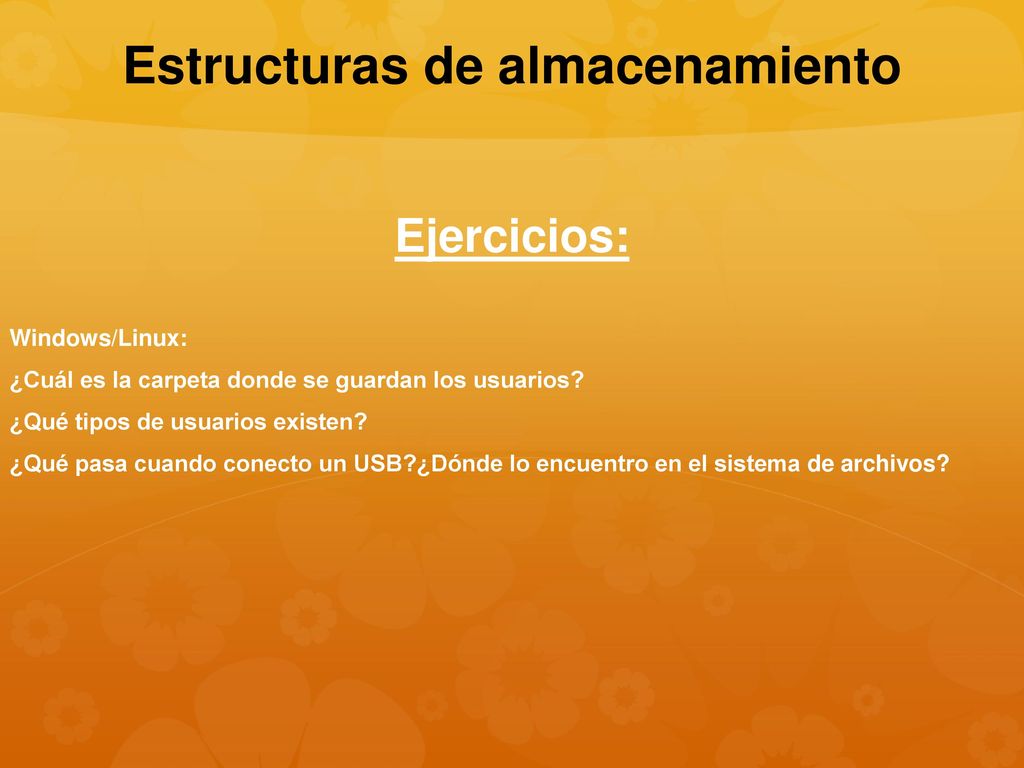 Estructuras de almacenamiento

Ejercicios:

Windows/Linux:

¿Cuál es la carpeta donde se guardan los usuarios?

¿Qué tipos de usuarios existen?

¿Qué pasa cuando conecto un USB?¿Dónde lo encuentro en el sistema de archivos?